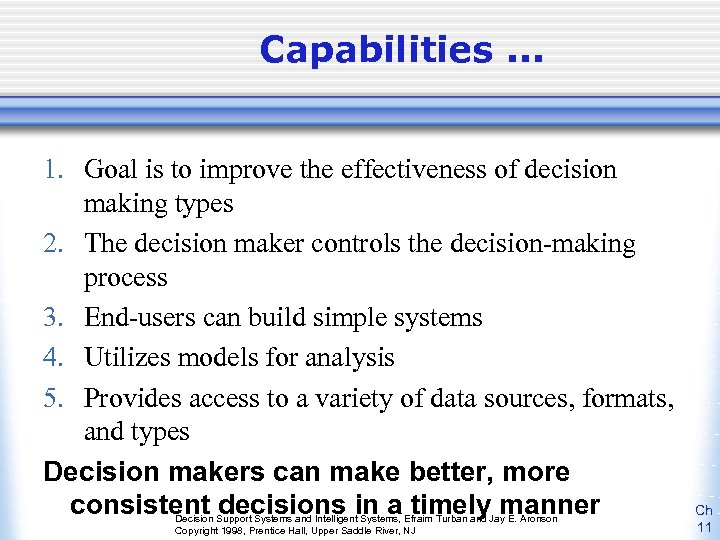 Capabilities ...

1. Goal is to improve the effectiveness of decision making types
2. The decision maker controls the decision-making process
3. End-users can build simple systems
4. Utilizes models for analysis
5. Provides access to a variety of data sources, formats, and types

Decision makers can make better, more consistent decisions in a timely manner

Decision Support Systems and Intelligent Systems, Efraim Turban and Jay E. Aronson
Copyright 1998, Prentice Hall, Upper Saddle River, NJ

Ch 11